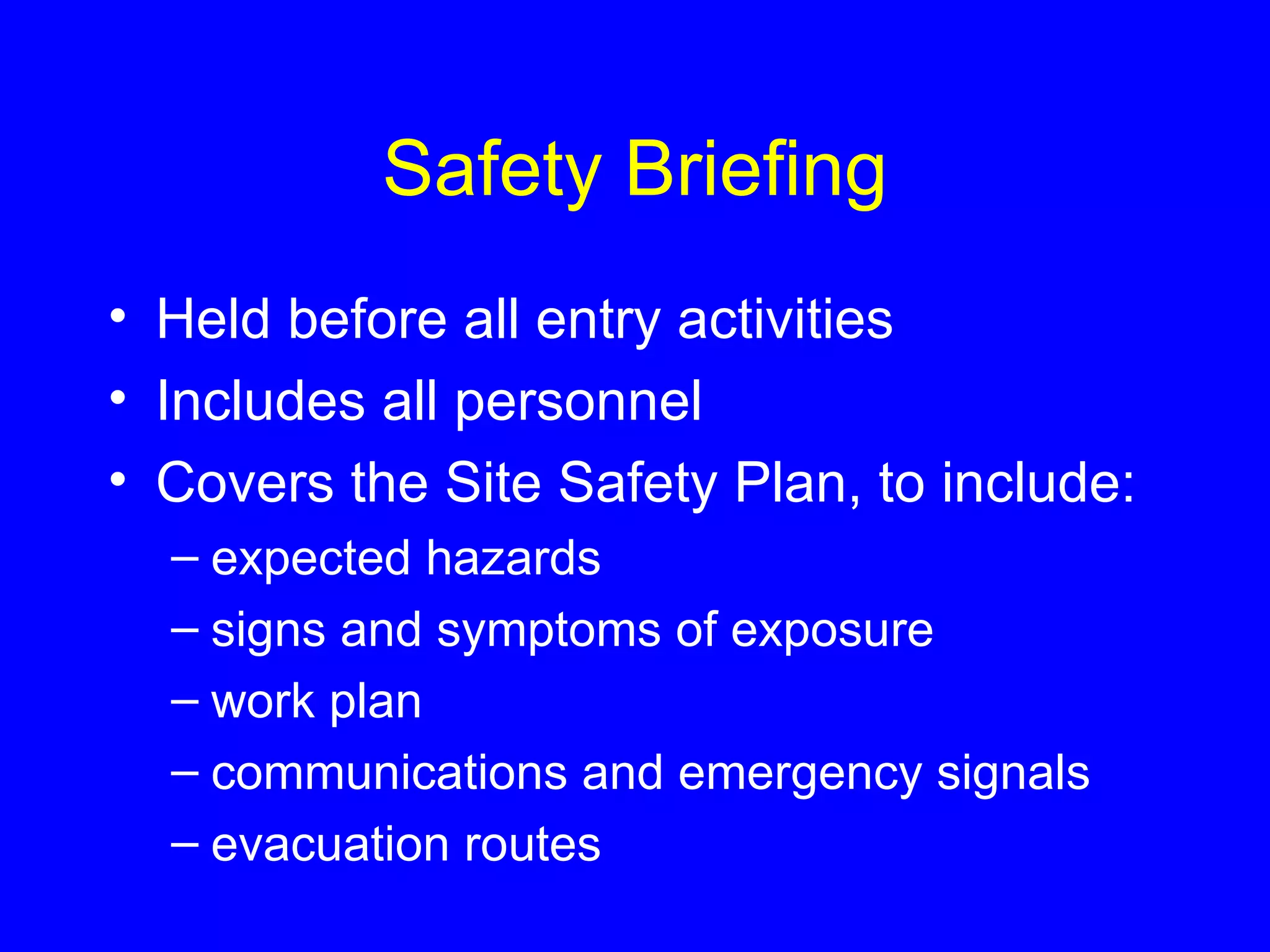 Safety Briefing

• Held before all entry activities
• Includes all personnel
• Covers the Site Safety Plan, to include:
– expected hazards
– signs and symptoms of exposure
– work plan
– communications and emergency signals
– evacuation routes